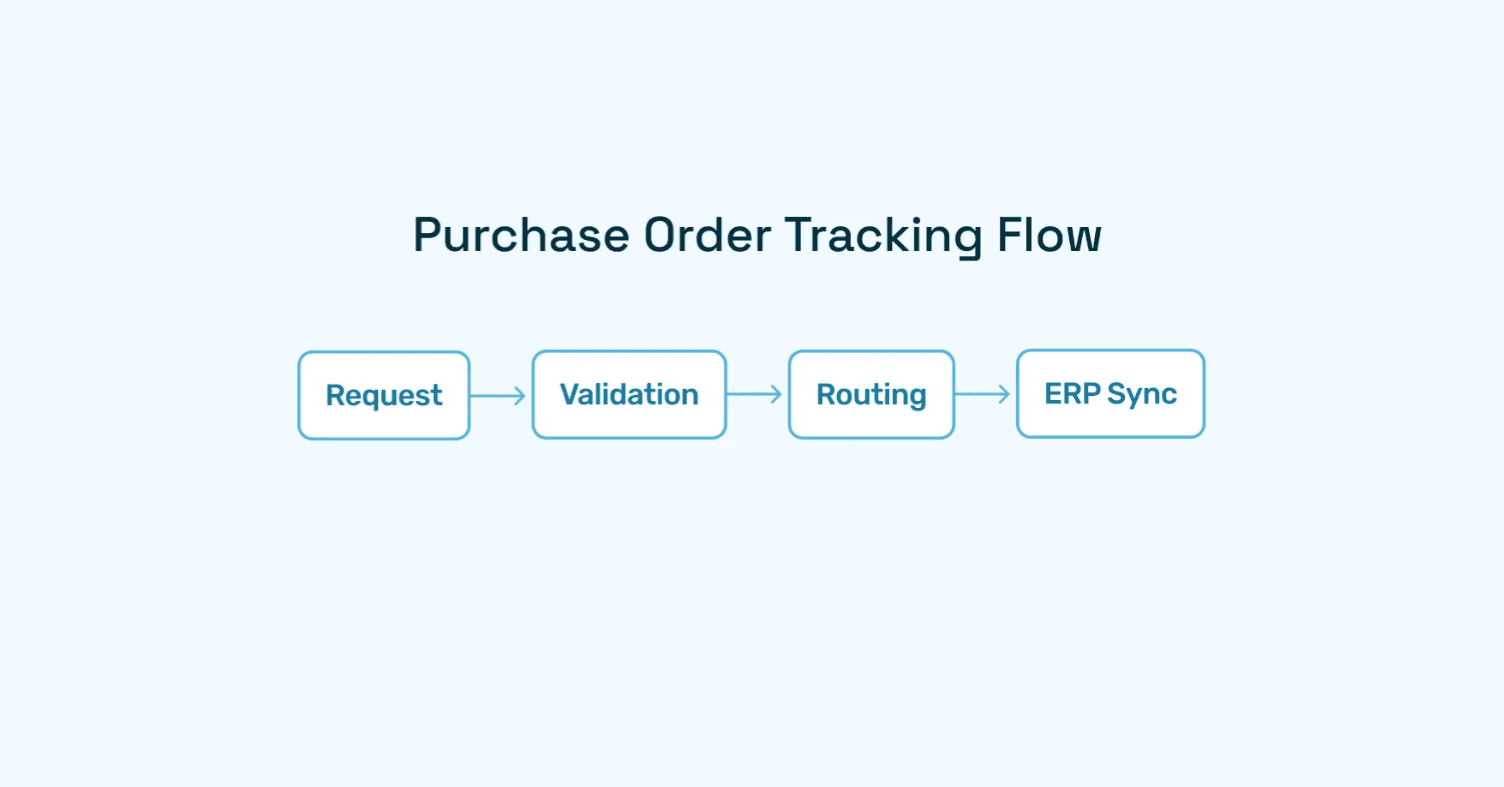 Purchase Order Tracking Flow

Request

Validation

Routing

ERP Sync